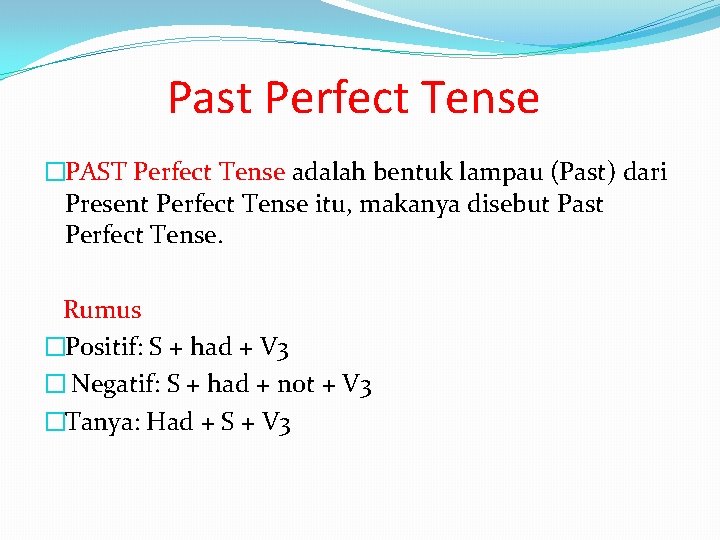 Past Perfect Tense

□PAST Perfect Tense adalah bentuk lampau (Past) dari Present Perfect Tense itu, makanya disebut Past Perfect Tense.

Rumus

□Positif: S + had + V3

□ Negatif: S + had + not + V3

□Tanya: Had + S + V3